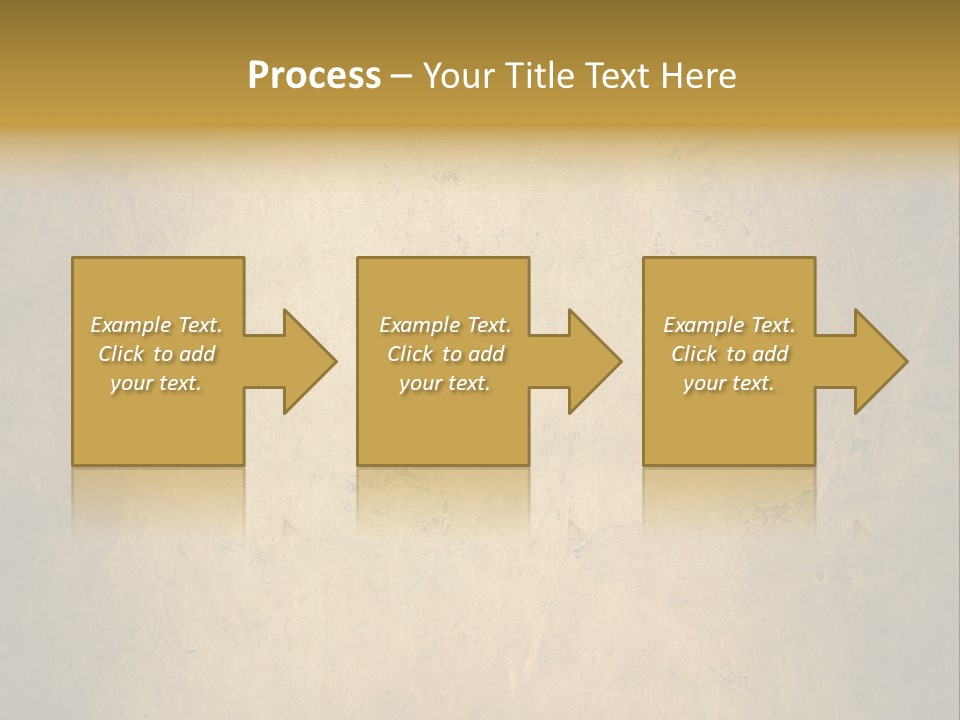 Process – Your Title Text Here

Example Text. Click to add your text.

Example Text. Click to add your text.

Example Text. Click to add your text.